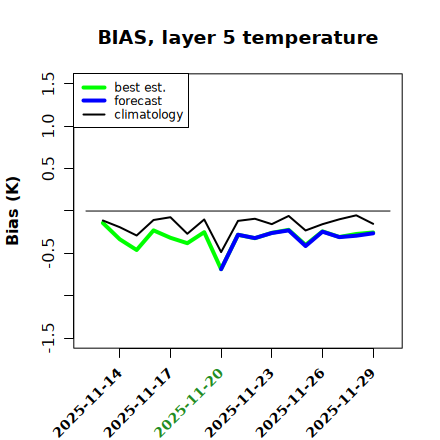 BIAS, layer 5 temperature

best est.
forecast
climatology

Bias (K)

1.5
1.0
0.5
-0.5
-1.5

2025-11-14
2025-11-17
2025-11-20
2025-11-23
2025-11-26
2025-11-29